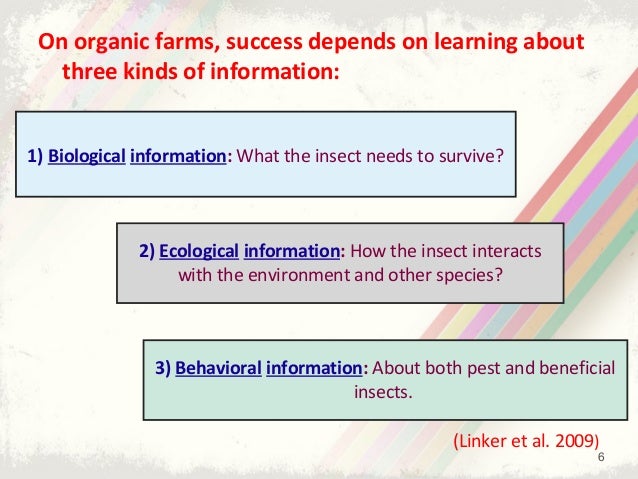 On organic farms, success depends on learning about three kinds of information:

1) Biological information: What the insect needs to survive?

2) Ecological information: How the insect interacts with the environment and other species?

3) Behavioral information: About both pest and beneficial insects.

(Linker et al. 2009)

6